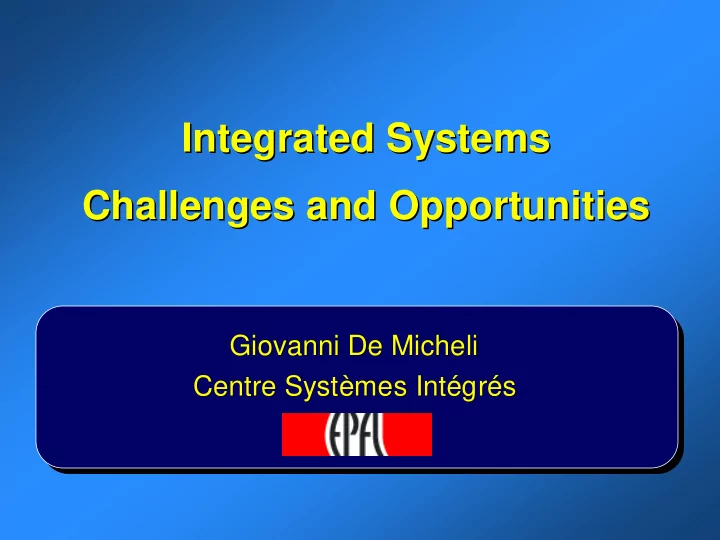 Integrated Systems
Challenges and Opportunities

Giovanni De Micheli
Centre Systèmes Intégrés

EPFL